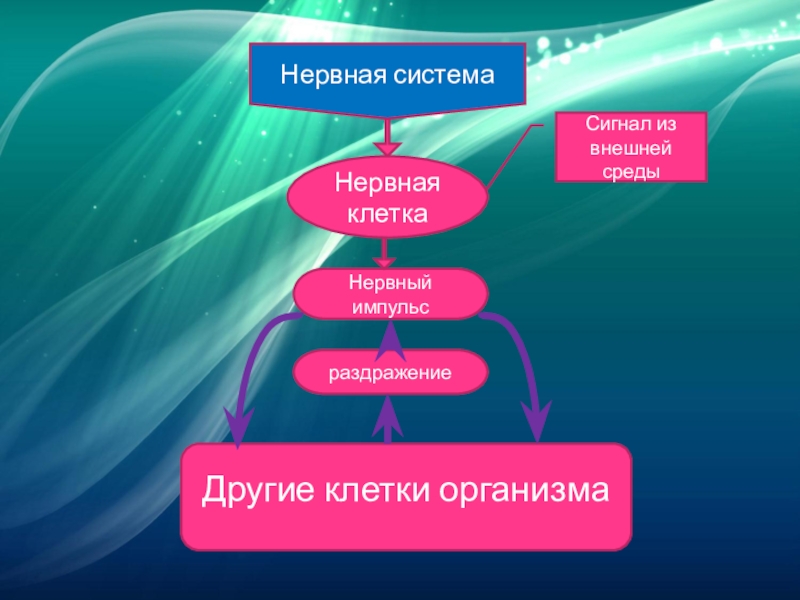 Нервная система

Сигнал из внешней среды

Нервная клетка

Нервный импульс

раздражение

Другие клетки организма